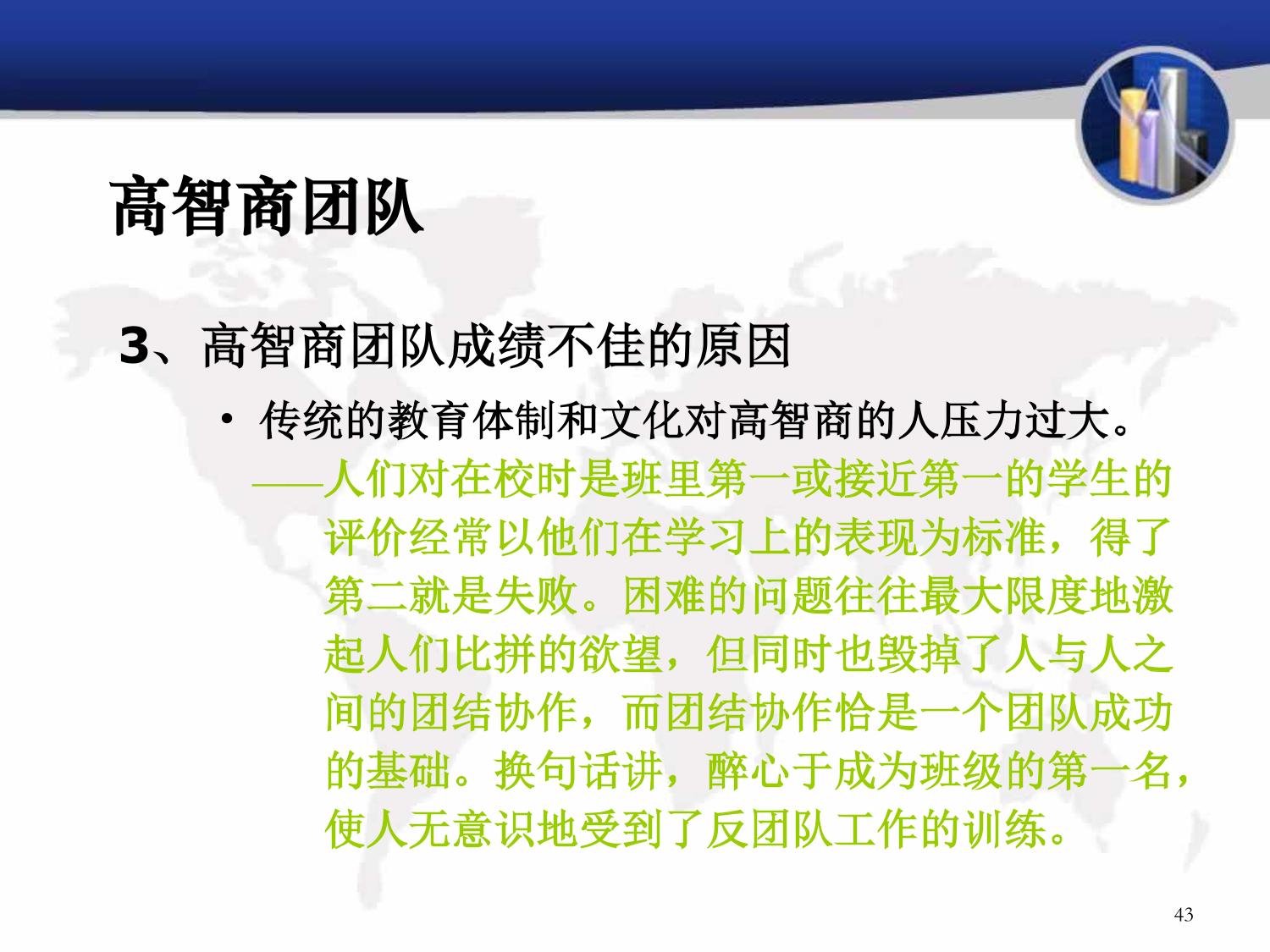 高智商团队

3、高智商团队成绩不佳的原因

• 传统的教育体制和文化对高智商的人压力过大。
——人们对在校时是班里第一或接近第一的学生的评价经常以他们在学习上的表现为标准，得了第二就是失败。困难的问题往往最大限度地激起人们比拼的欲望，但同时也毁掉了人与人之间的团结协作，而团结协作恰是一个团队成功的基础。换句话讲，醉心于成为班级的第一名，使人无意识地受到了反团队工作的训练。

43